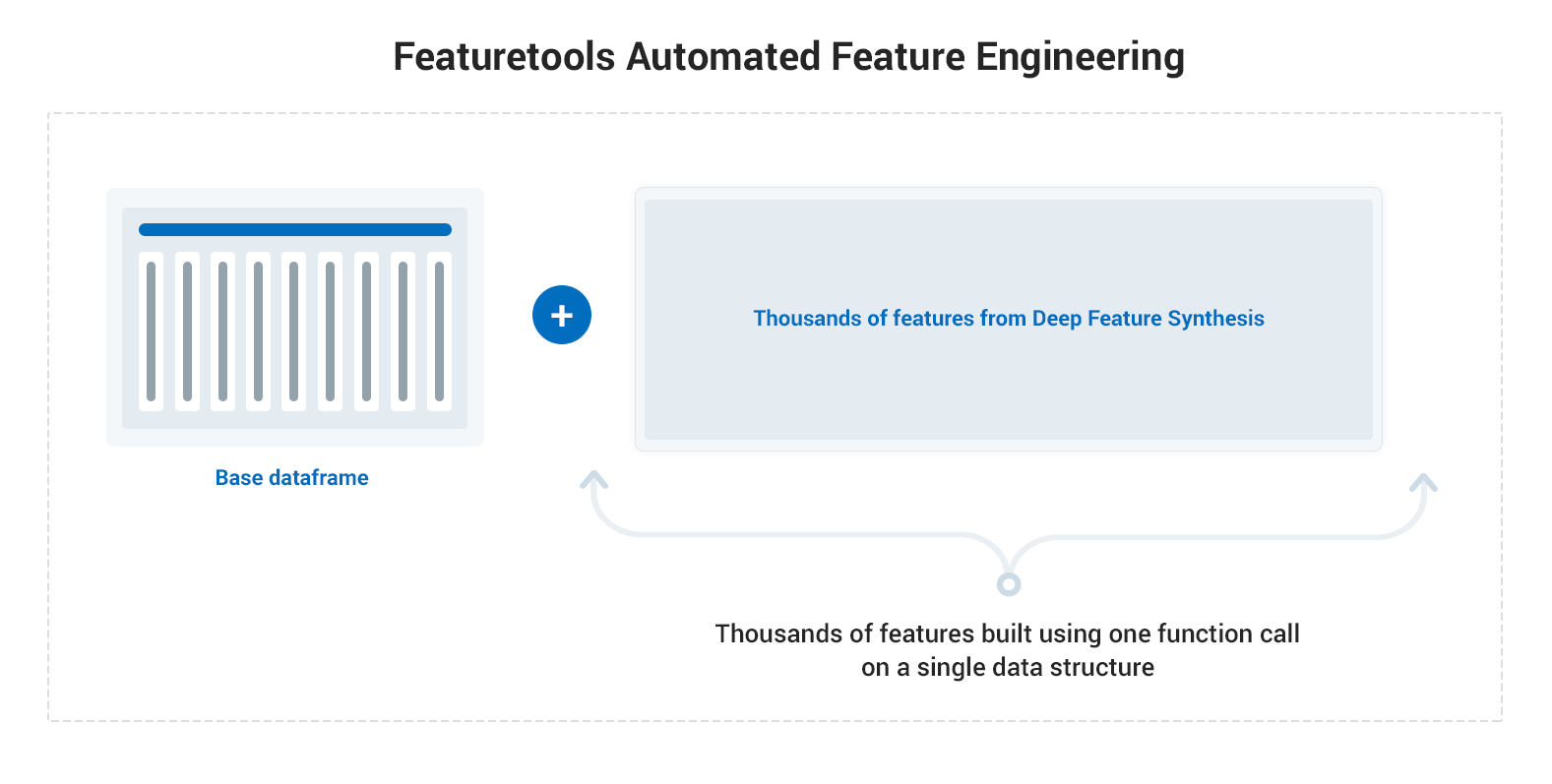 Featuretools Automated Feature Engineering

Base dataframe

+

Thousands of features from Deep Feature Synthesis

Thousands of features built using one function call on a single data structure